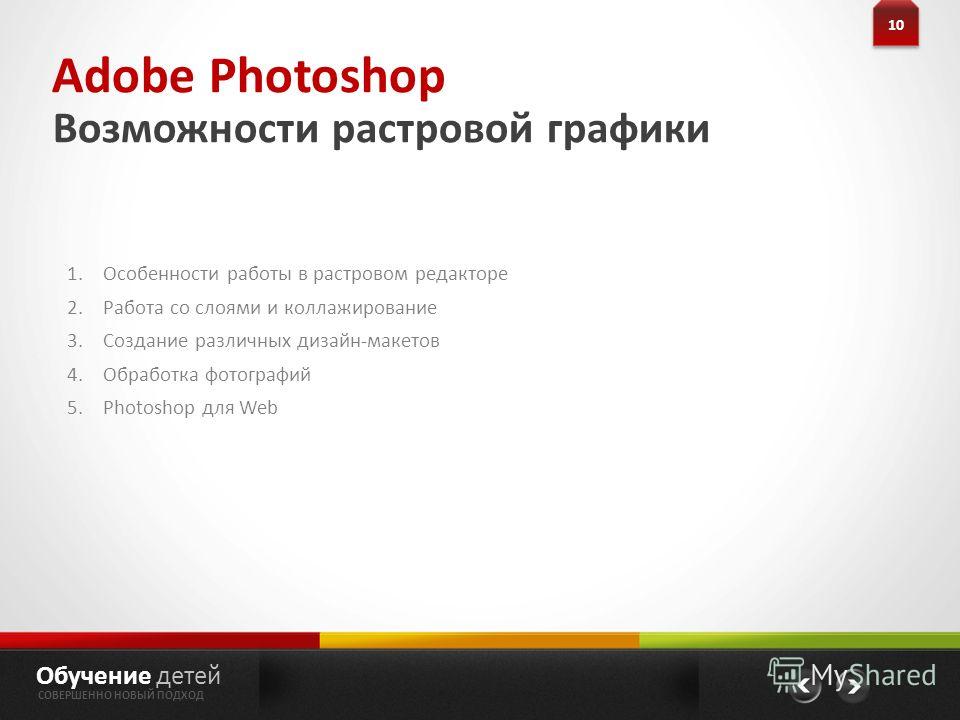 10

Adobe Photoshop
Возможности растровой графики

1. Особенности работы в растровом редакторе
2. Работа со слоями и коллажирование
3. Создание различных дизайн-макетов
4. Обработка фотографий
5. Photoshop для Web

Обучение детей
СОВЕРШЕННО НОВЫЙ ПОДХОД

MyShared